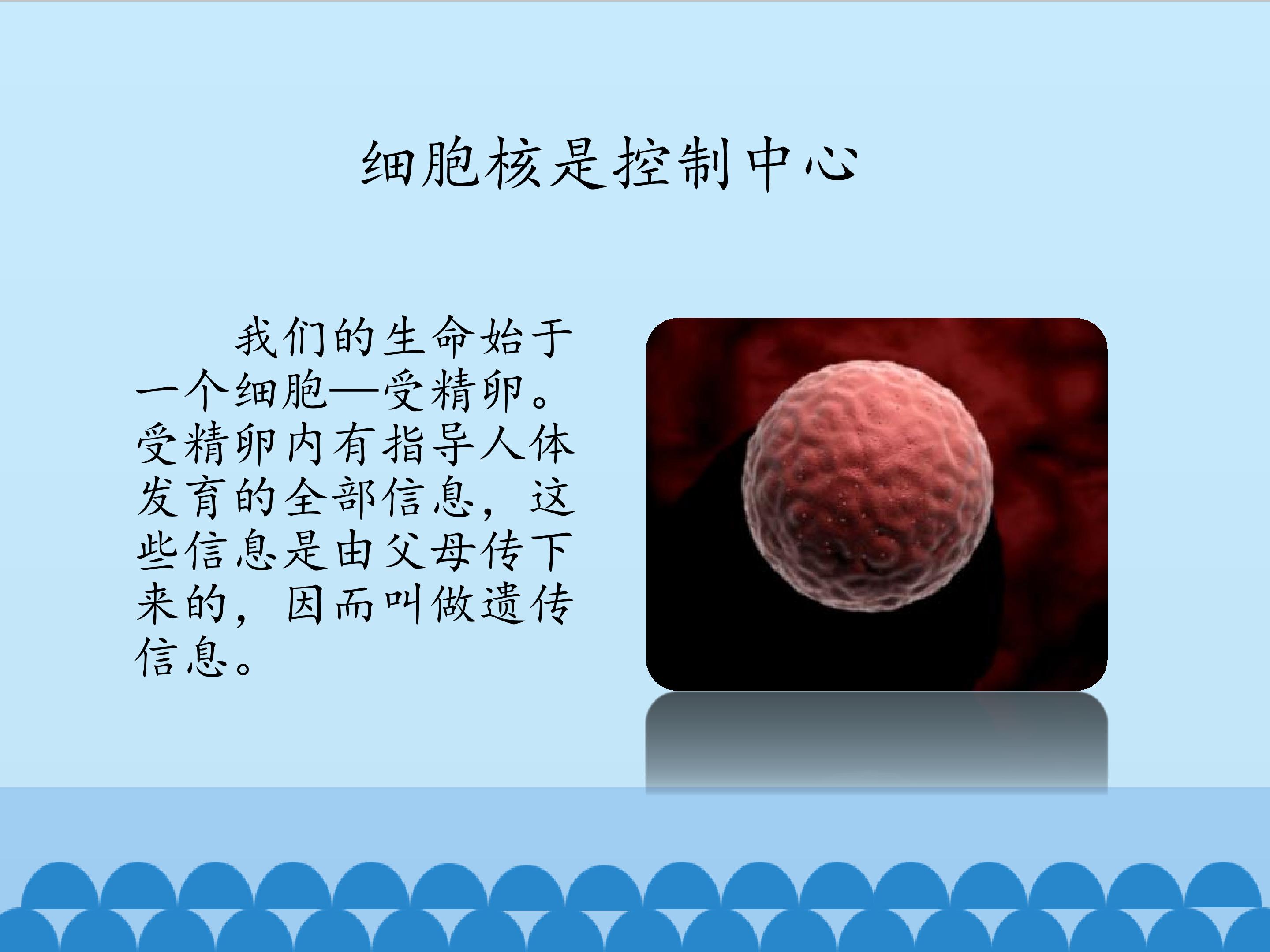 细胞核是控制中心

我们的生命始于一个细胞—受精卵。受精卵内有指导人体发育的全部信息，这些信息是由父母传下来的，因而叫做遗传信息。